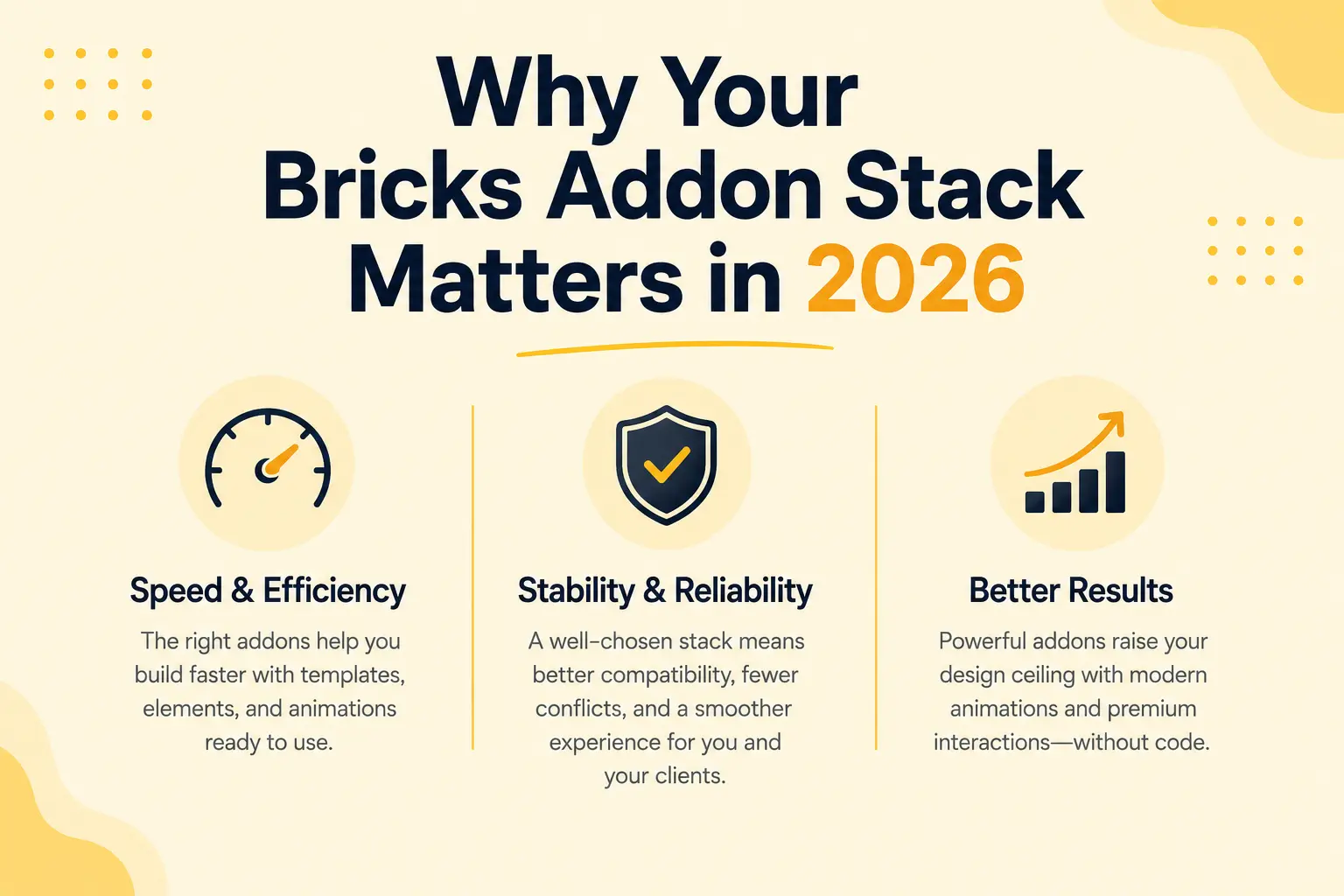 Why Your Bricks Addon Stack Matters in 2026

Speed & Efficiency

The right addons help you build faster with templates, elements, and animations ready to use.

Stability & Reliability

A well-chosen stack means better compatibility, fewer conflicts, and a smoother experience for you and your clients.

Better Results

Powerful addons raise your design ceiling with modern animations and premium interactions—without code.